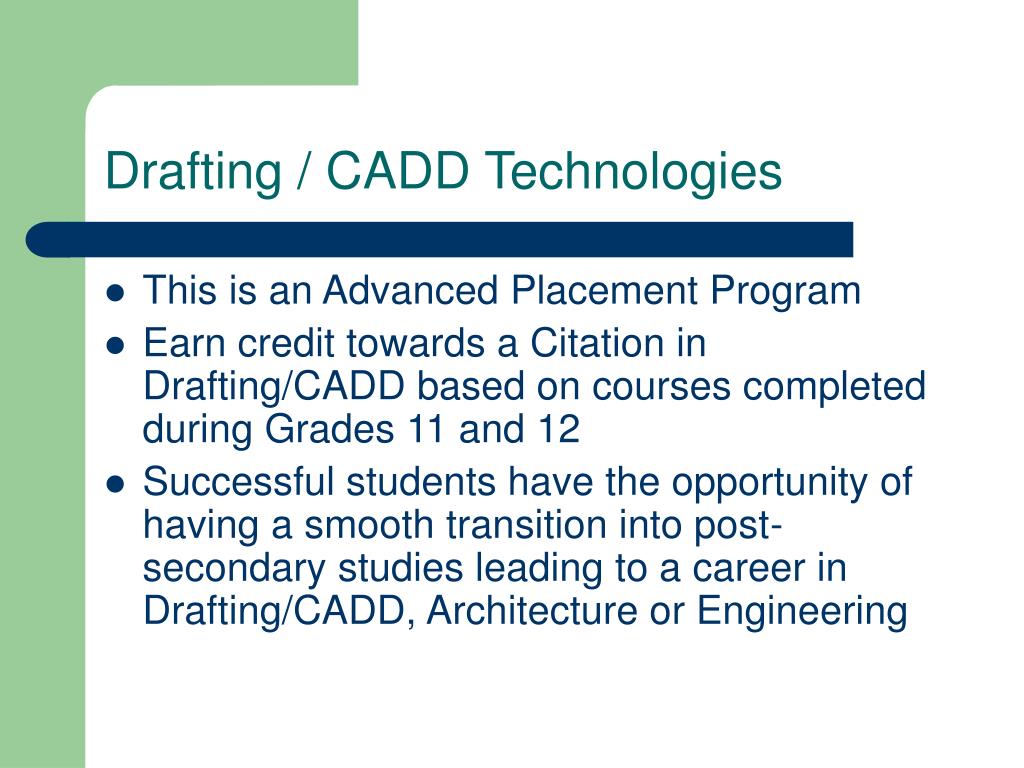 Drafting / CADD Technologies

- This is an Advanced Placement Program
- Earn credit towards a Citation in Drafting/CADD based on courses completed during Grades 11 and 12
- Successful students have the opportunity of having a smooth transition into post-secondary studies leading to a career in Drafting/CADD, Architecture or Engineering